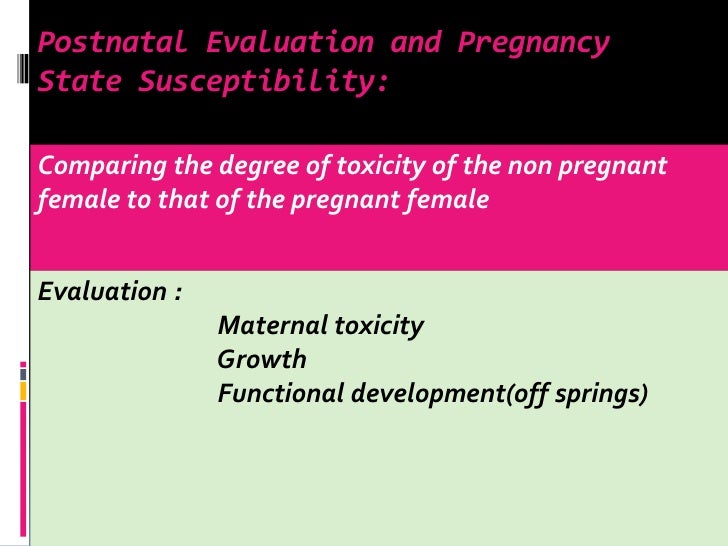 Postnatal Evaluation and Pregnancy State Susceptibility:

Comparing the degree of toxicity of the non pregnant female to that of the pregnant female

Evaluation :

Maternal toxicity
Growth
Functional development(off springs)